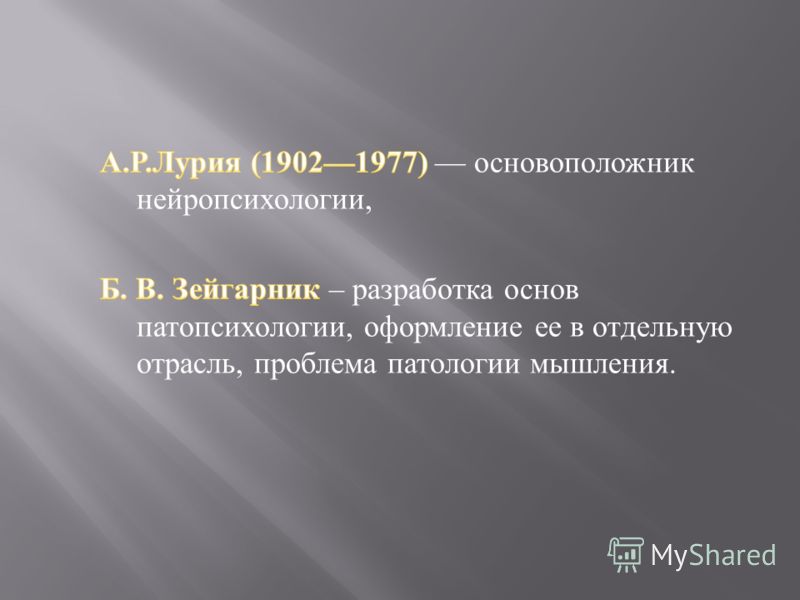 А.Р.Лурия (1902—1977) — основоположник нейропсихологии,

Б. В. Зейгарник – разработка основ патопсихологии, оформление ее в отдельную отрасль, проблема патологии мышления.

MyShared